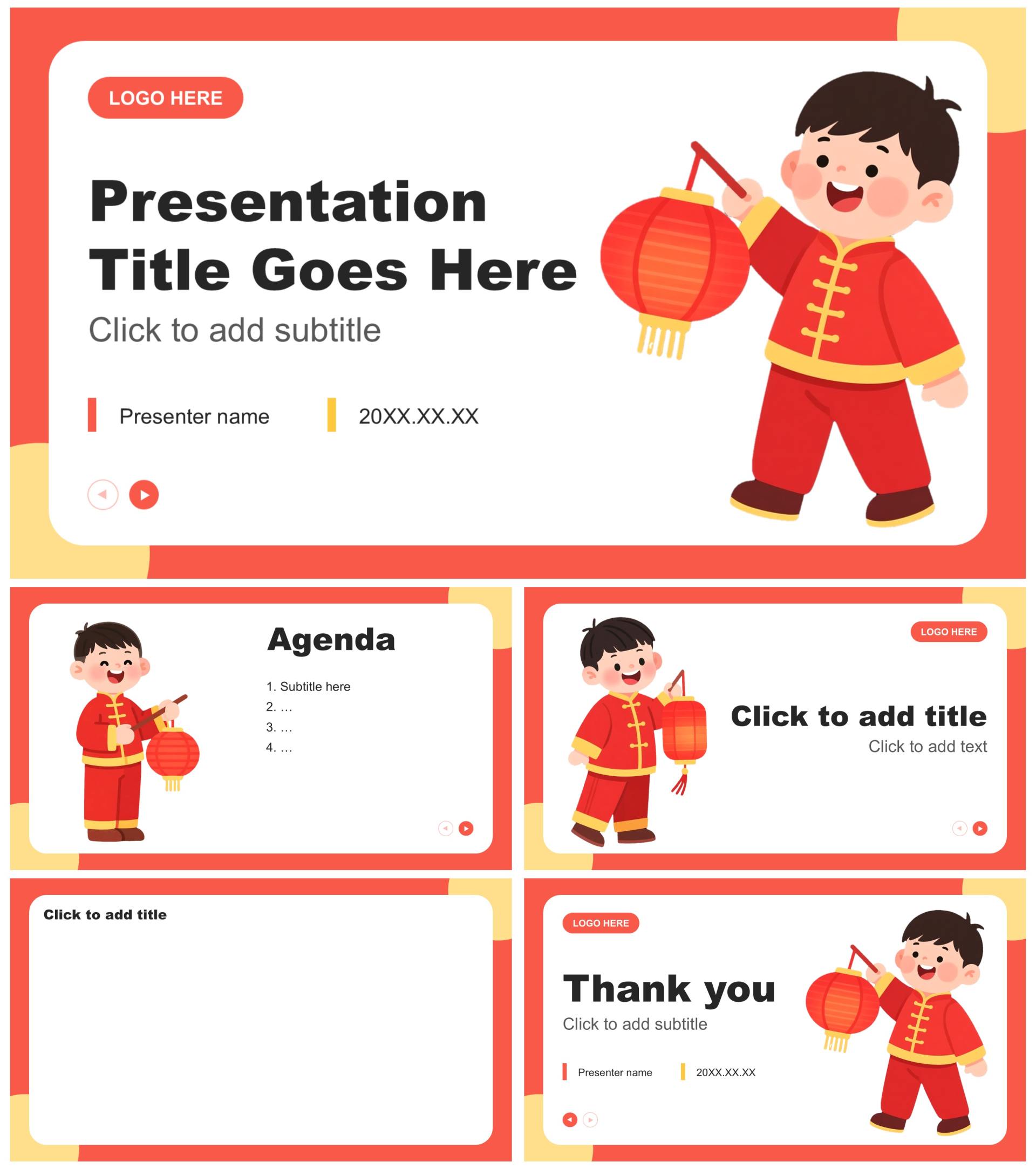 LOGO HERE

Presentation Title Goes Here

Click to add subtitle

Presenter name

20XX.XX.XX

Agenda

1. Subtitle here
2. …
3. …
4. …

LOGO HERE

Click to add title

Click to add text

Click to add title

LOGO HERE

Thank you

Click to add subtitle

Presenter name

20XX.XX.XX